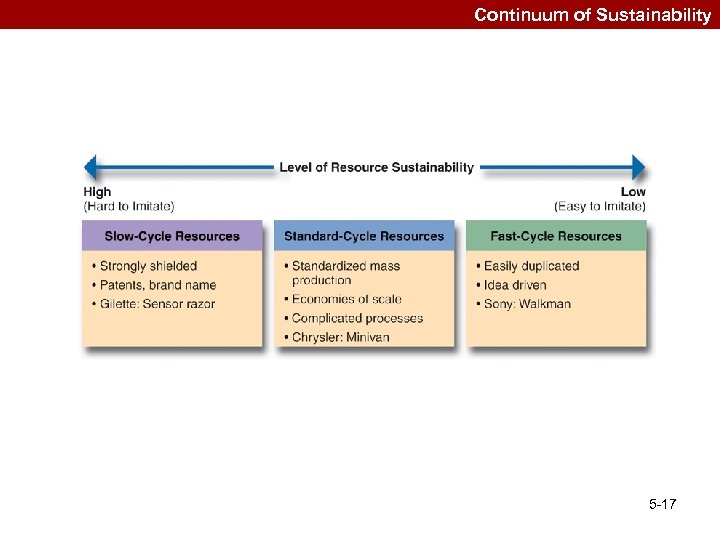 Continuum of Sustainability

Level of Resource Sustainability

High
(Hard to Imitate)

Low
(Easy to Imitate)

Slow-Cycle Resources

• Strongly shielded
• Patents, brand name
• Gilette: Sensor razor

Standard-Cycle Resources

• Standardized mass production
• Economies of scale
• Complicated processes
• Chrysler: Minivan

Fast-Cycle Resources

• Easily duplicated
• Idea driven
• Sony: Walkman

5-17